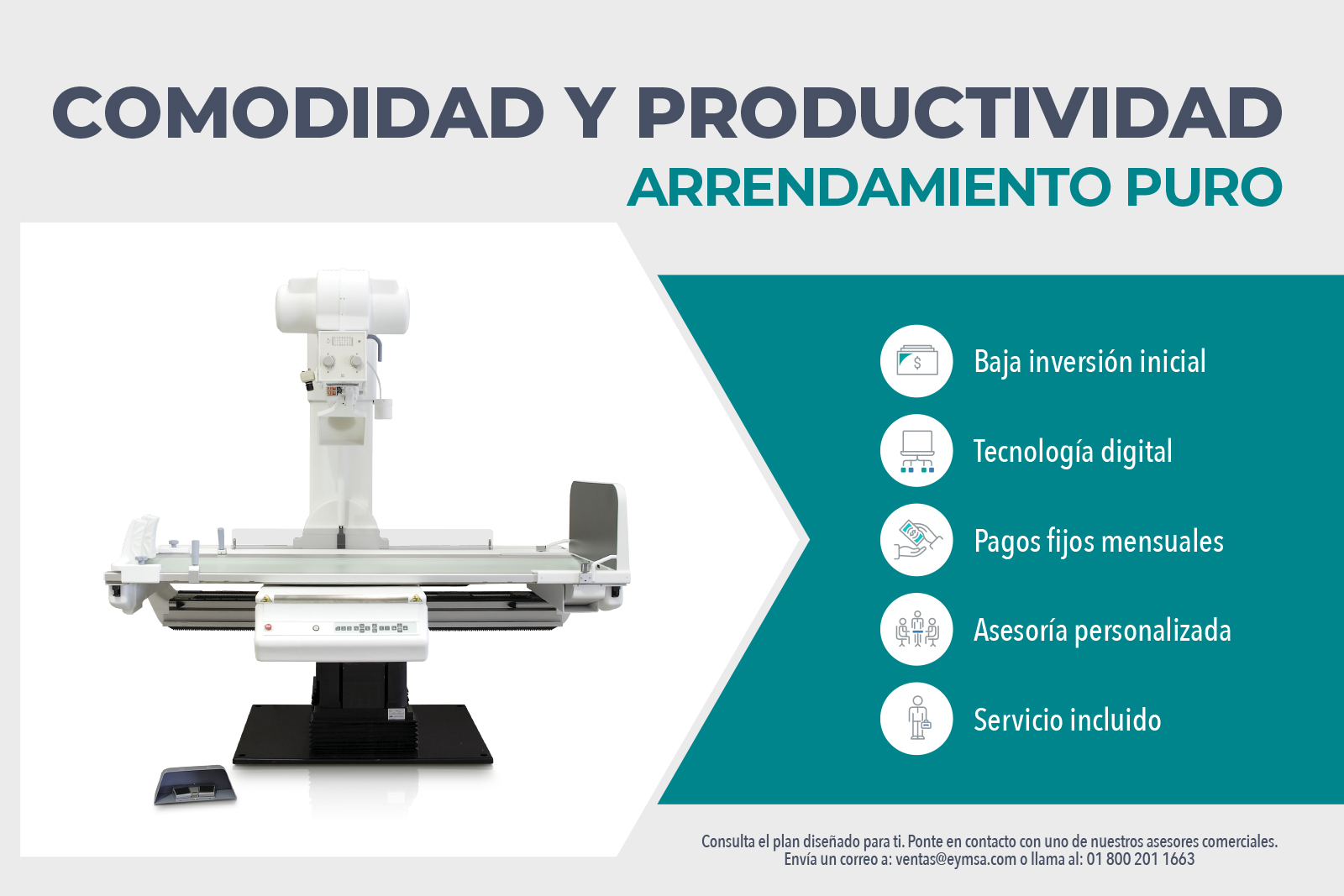 COMODIDAD Y PRODUCTIVIDAD
ARRENDAMIENTO PURO

Baja inversión inicial

Tecnología digital

Pagos fijos mensuales

Asesoría personalizada

Servicio incluido

Consulta el plan diseñado para ti. Ponte en contacto con uno de nuestros asesores comerciales.
Envía un correo a: ventas@eymsa.com o llama al: 01 800 201 1663